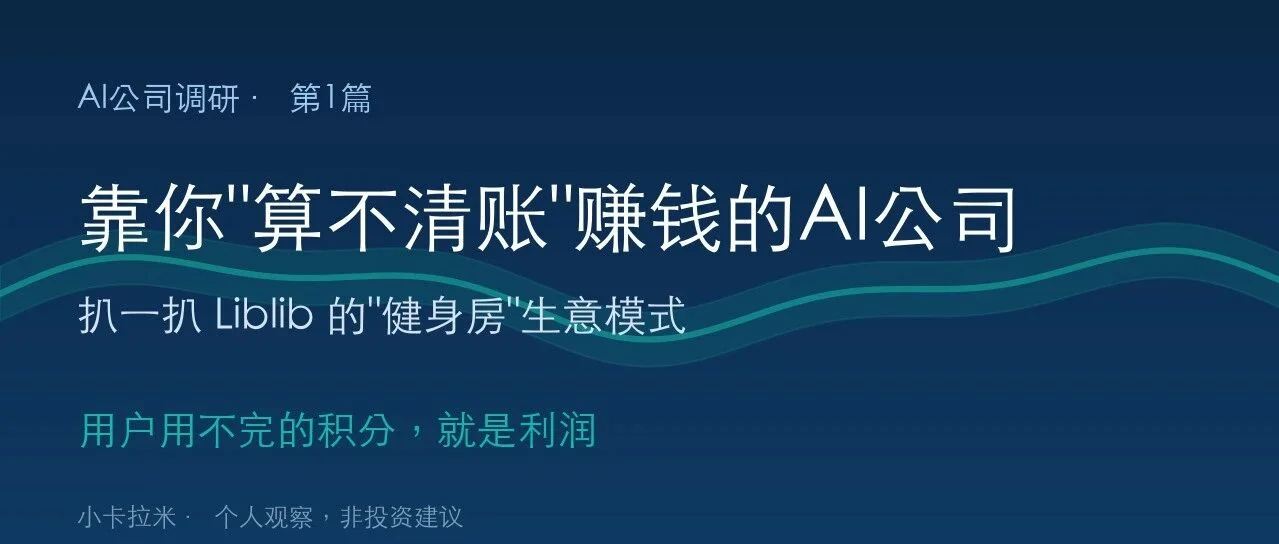 AI公司调研 · 第1篇

靠你"算不清账"赚钱的AI公司

扒一扒 Liblib 的"健身房"生意模式

用户用不完的积分，就是利润

小卡拉米 · 个人观察，非投资建议